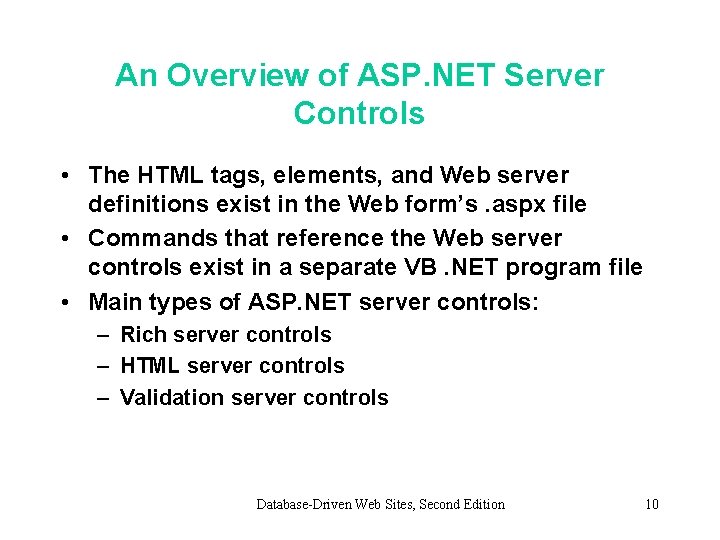 An Overview of ASP.NET Server Controls

• The HTML tags, elements, and Web server definitions exist in the Web form's .aspx file
• Commands that reference the Web server controls exist in a separate VB .NET program file
• Main types of ASP.NET server controls:
– Rich server controls
– HTML server controls
– Validation server controls

Database-Driven Web Sites, Second Edition
10